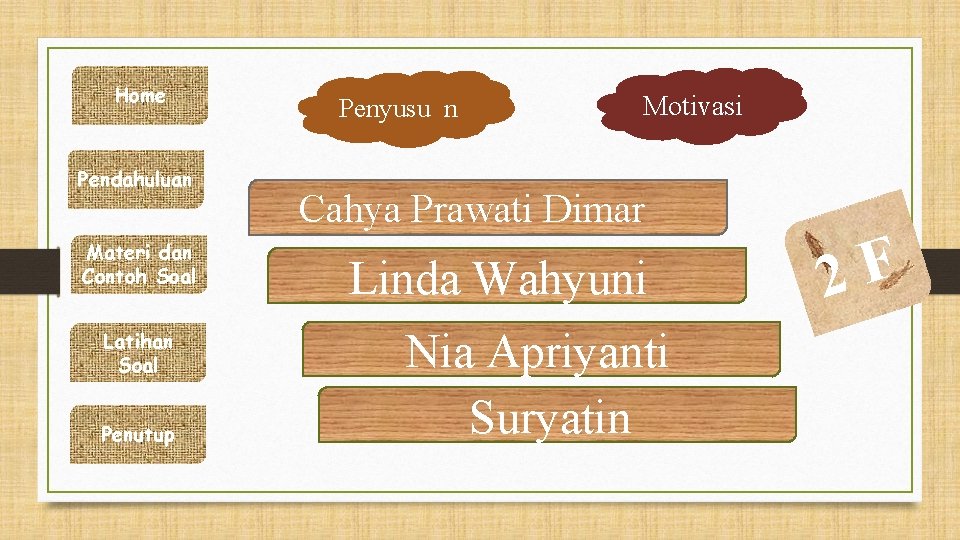 Home

Pendahuluan

Materi dan Contoh Soal

Latihan Soal

Penutup

Penyusu n

Motivasi

Cahya Prawati Dimar

Linda Wahyuni

Nia Apriyanti

Suryatin

2 F